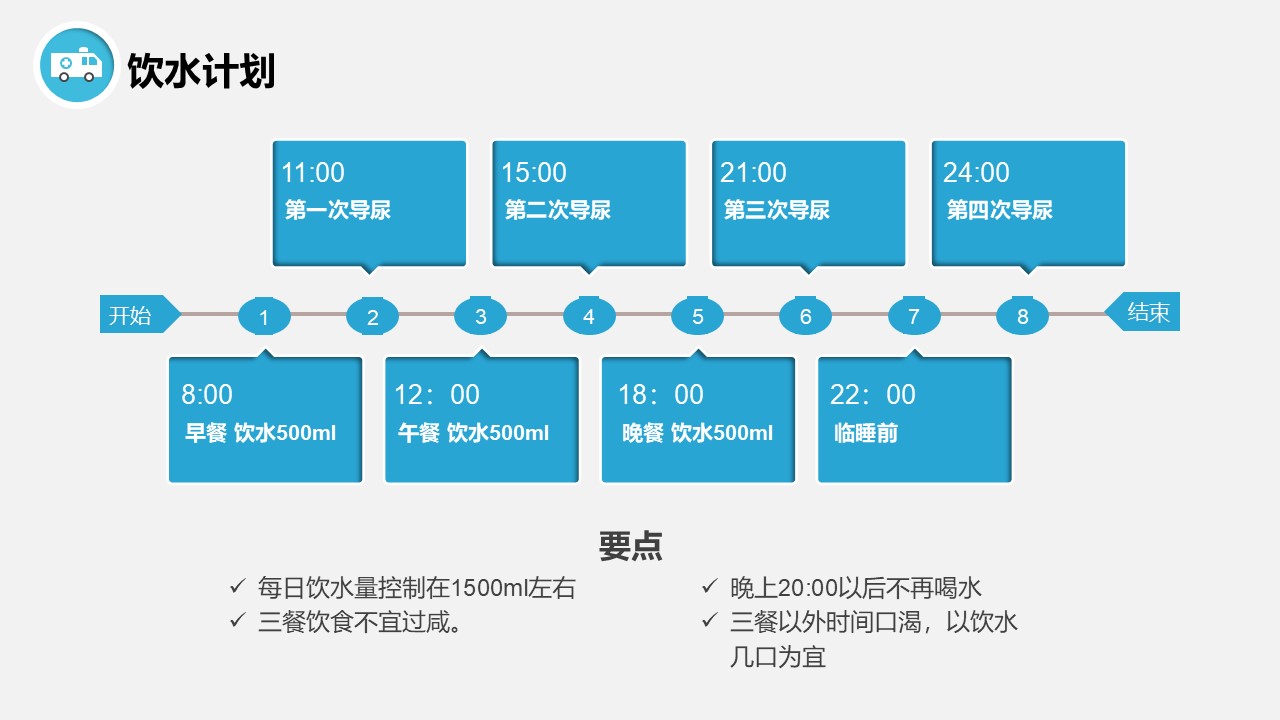 饮水计划

11:00
第一次导尿

15:00
第二次导尿

21:00
第三次导尿

24:00
第四次导尿

开始 1 2 3 4 5 6 7 8 结束

8:00
早餐 饮水500ml

12：00
午餐 饮水500ml

18：00
晚餐 饮水500ml

22：00
临睡前

要点

✓ 每日饮水量控制在1500ml左右
✓ 三餐饮食不宜过咸。

✓ 晚上20:00以后不再喝水
✓ 三餐以外时间口渴，以饮水几口为宜